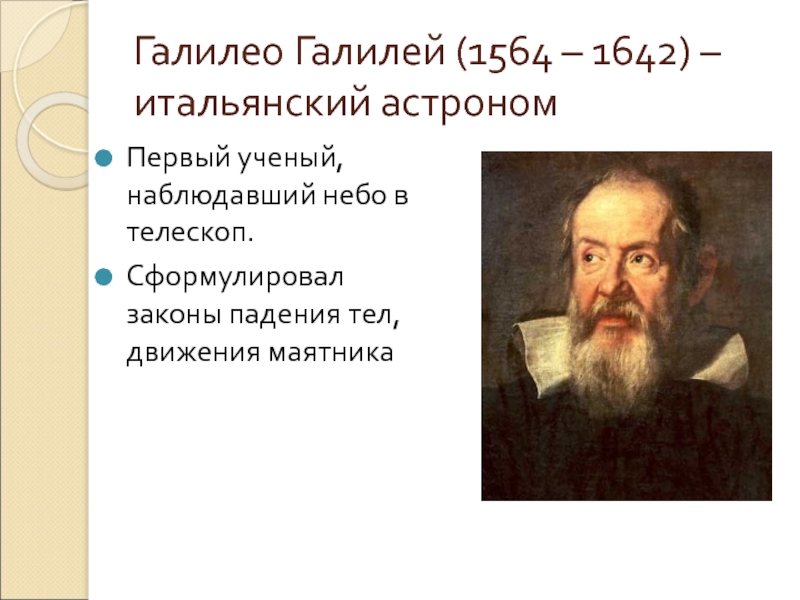 Галилео Галилей (1564 – 1642) – итальянский астроном

Первый ученый, наблюдавший небо в телескоп.

Сформулировал законы падения тел, движения маятника